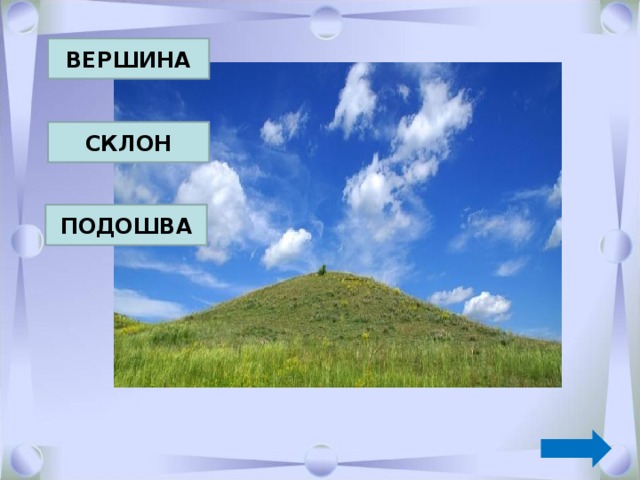 ВЕРШИНА

СКЛОН

ПОДОШВА